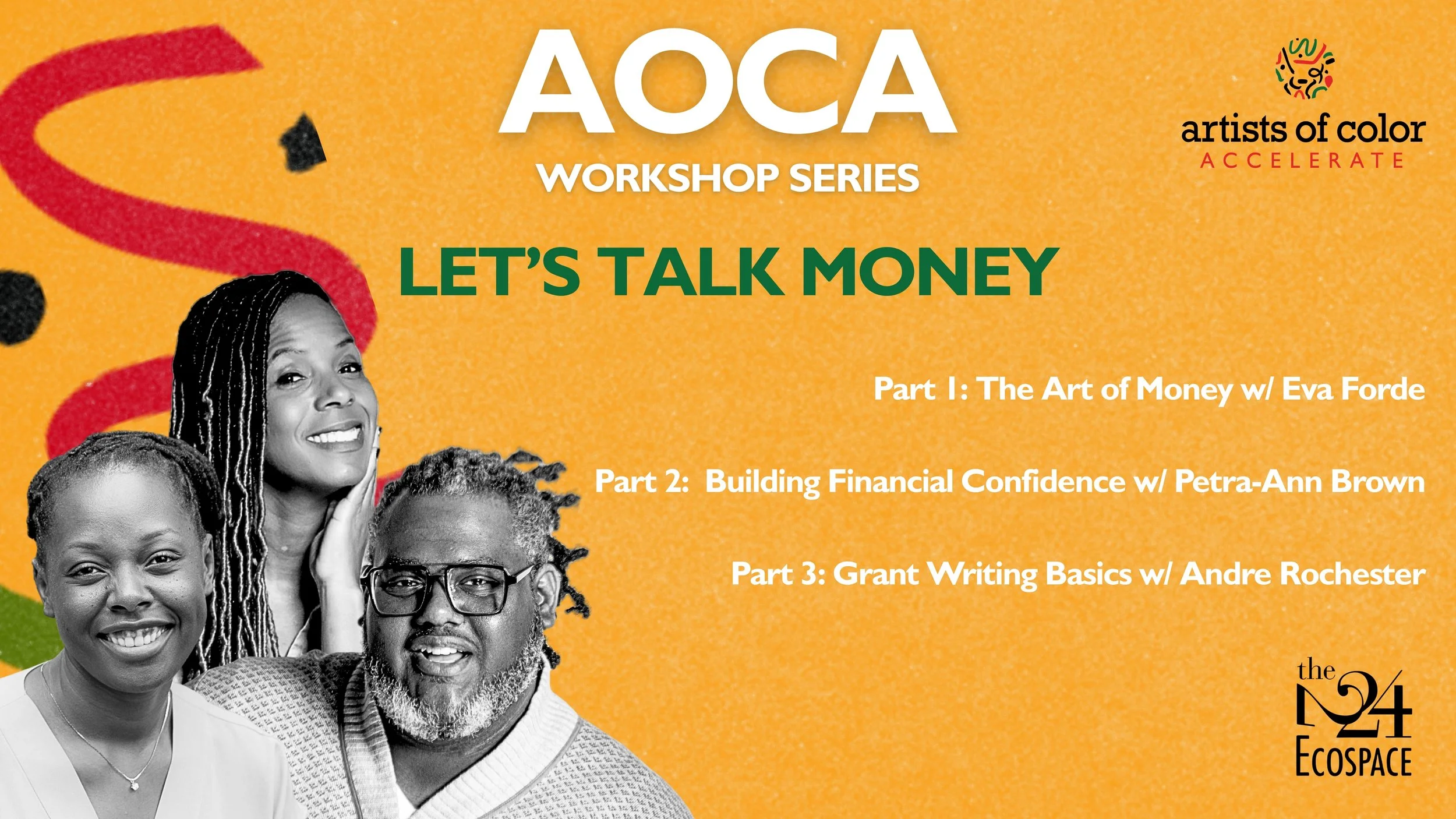 AOCA
WORKSHOP SERIES

artists of color
ACCELERATE

LET'S TALK MONEY

Part 1: The Art of Money w/ Eva Forde

Part 2: Building Financial Confidence w/ Petra-Ann Brown

Part 3: Grant Writing Basics w/ Andre Rochester

the
M24
ECOSPACE